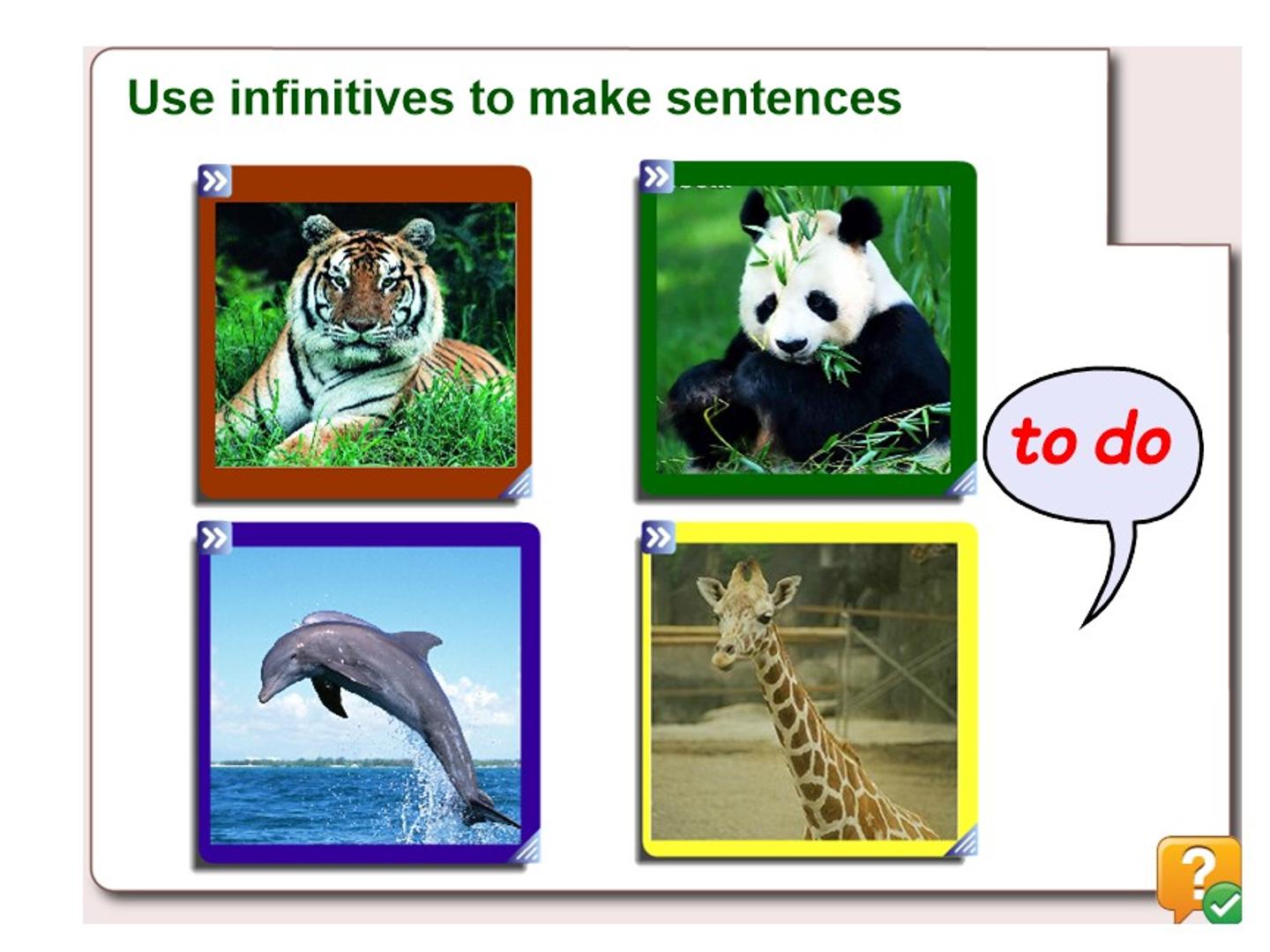 Use infinitives to make sentences

to do